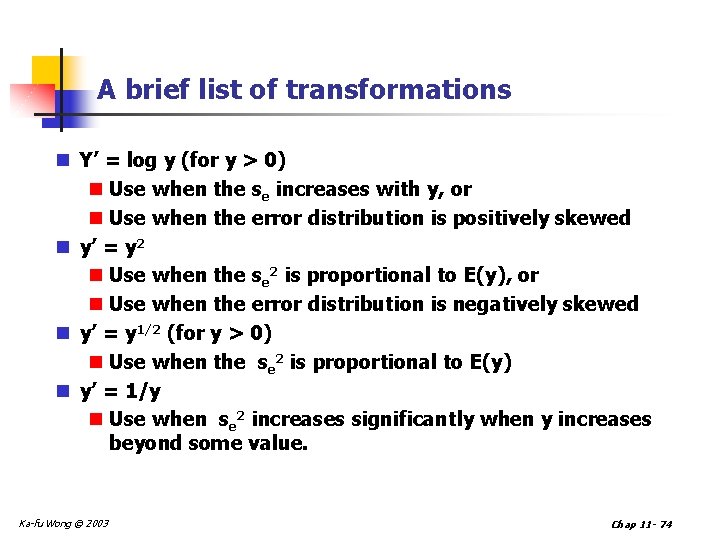 A brief list of transformations

Y' = log y (for y > 0)

Use when the $s_e$ increases with y, or

Use when the error distribution is positively skewed

y' = $y^2$

Use when the $s_e^2$ is proportional to E(y), or

Use when the error distribution is negatively skewed

y' = $y^{1/2}$ (for y > 0)

Use when the $s_e^2$ is proportional to E(y)

y' = 1/y

Use when $s_e^2$ increases significantly when y increases beyond some value.

Ka-fu Wong © 2003

Chap 11- 74